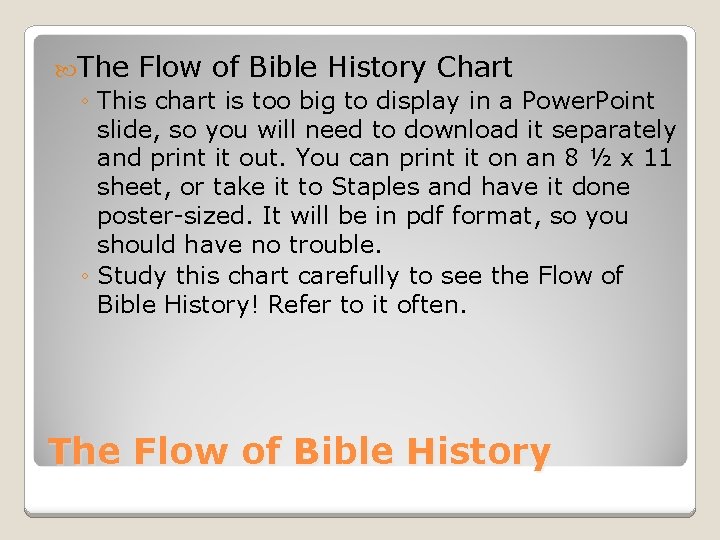 The Flow of Bible History Chart

◦ This chart is too big to display in a PowerPoint slide, so you will need to download it separately and print it out. You can print it on an 8 ½ x 11 sheet, or take it to Staples and have it done poster-sized. It will be in pdf format, so you should have no trouble.

◦ Study this chart carefully to see the Flow of Bible History! Refer to it often.

The Flow of Bible History